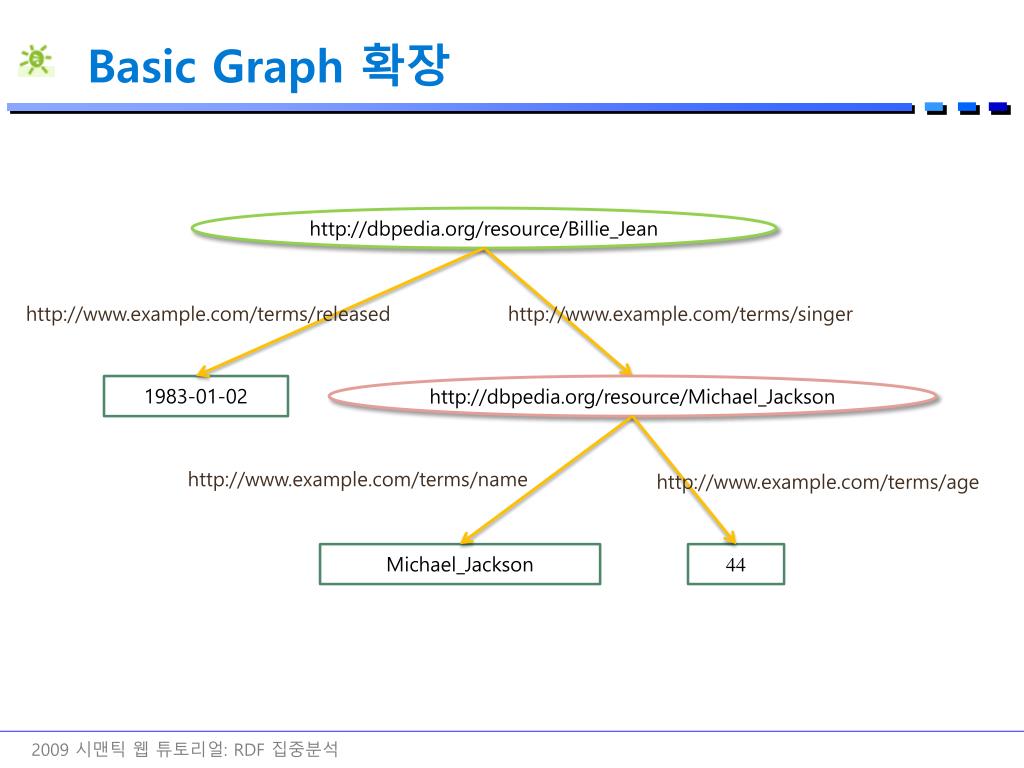 Basic Graph 확장

http://dbpedia.org/resource/Billie_Jean

http://www.example.com/terms/released

http://www.example.com/terms/singer

1983-01-02

http://dbpedia.org/resource/Michael_Jackson

http://www.example.com/terms/name

http://www.example.com/terms/age

Michael_Jackson

44

2009 시맨틱 웹 튜토리얼: RDF 집중분석